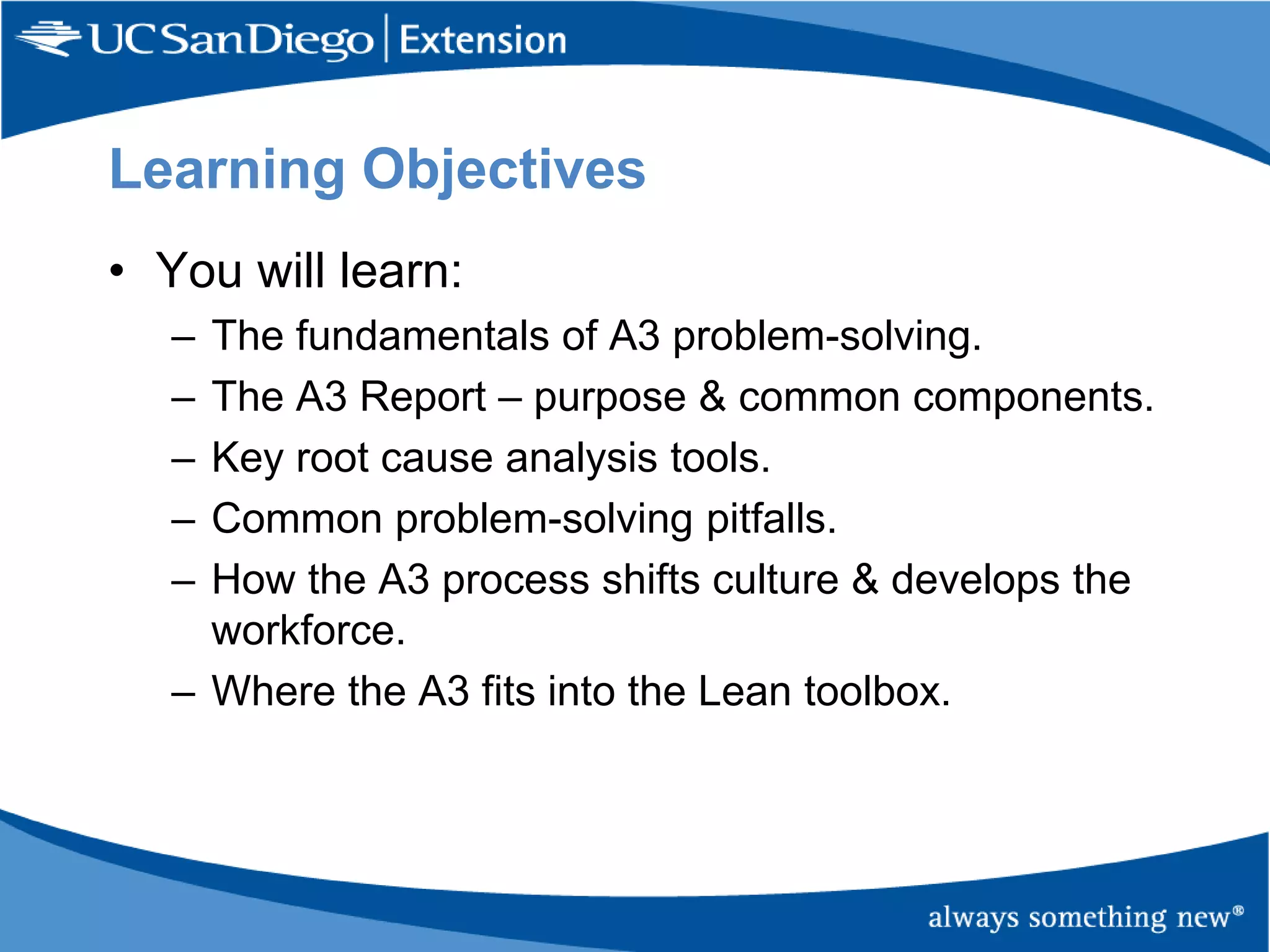 UC San Diego | Extension

Learning Objectives

• You will learn:
– The fundamentals of A3 problem-solving.
– The A3 Report – purpose & common components.
– Key root cause analysis tools.
– Common problem-solving pitfalls.
– How the A3 process shifts culture & develops the workforce.
– Where the A3 fits into the Lean toolbox.

always something new®